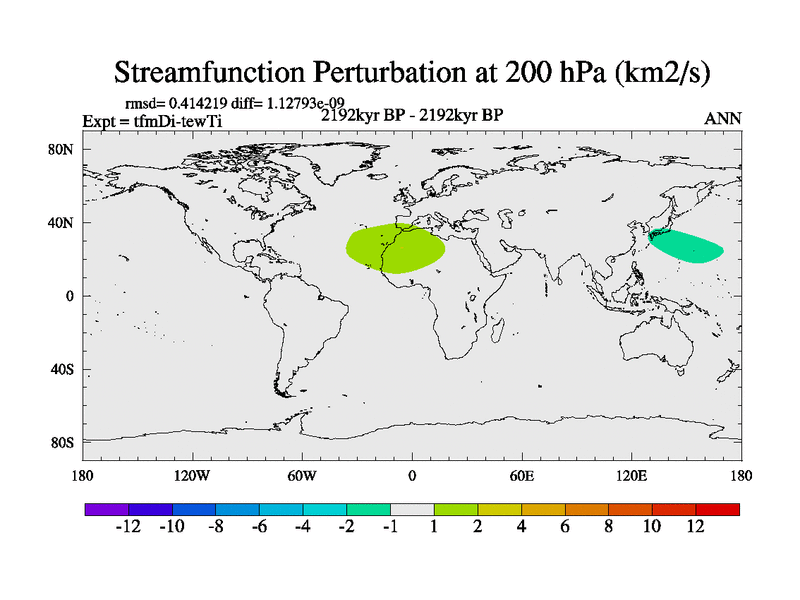 Streamfunction Perturbation at 200 hPa (km2/s)

rmsd= 0.414219 diff= 1.12793e-09
Expt = tfmDi-tewTi
2192kyr BP - 2192kyr BP
ANN

80N
40N
0
40S
80S

180
120W
60W
0
60E
120E
180

-12
-10
-8
-6
-4
-2
-1
1
2
4
6
8
10
12